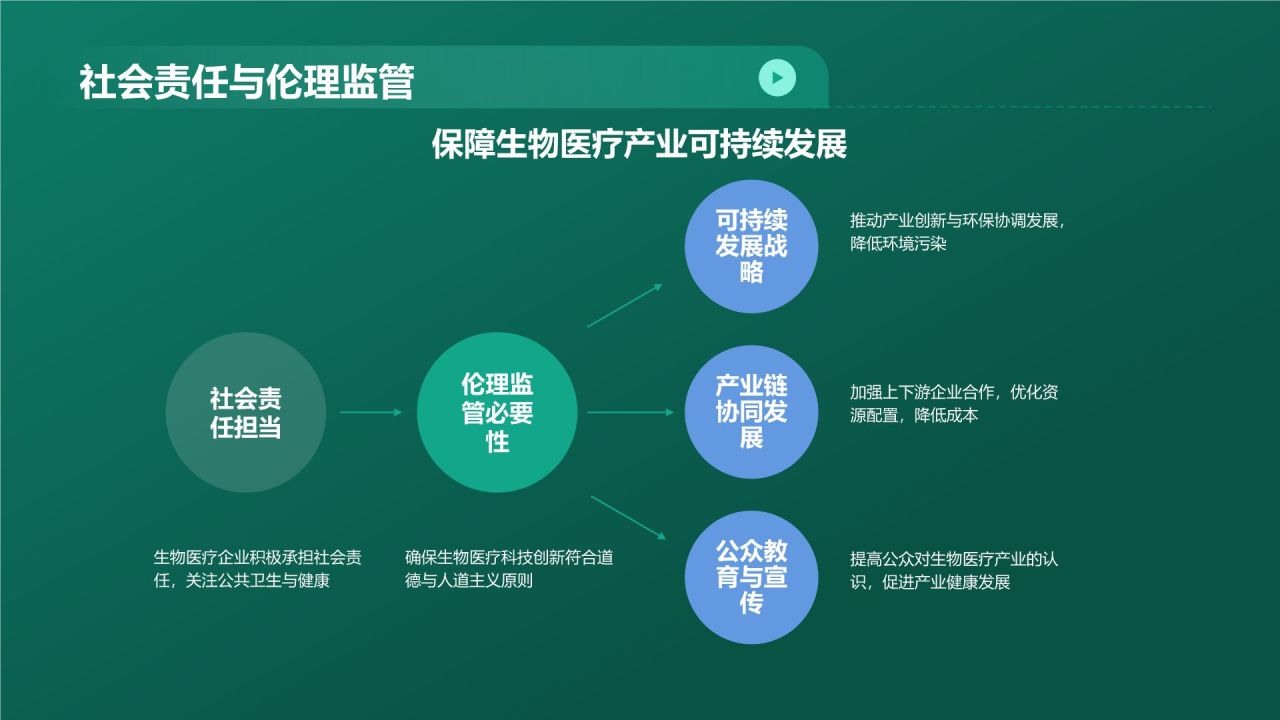 社会责任与伦理监管

保障生物医疗产业可持续发展

社会责任担当

生物医疗企业积极承担社会责任，关注公共卫生与健康

伦理监管必要性

确保生物医疗科技创新符合道德与人道主义原则

可持续发展战略

推动产业创新与环保协调发展，降低环境污染

产业链协同发展

加强上下游企业合作，优化资源配置，降低成本

公众教育与宣传

提高公众对生物医疗产业的认识，促进产业健康发展